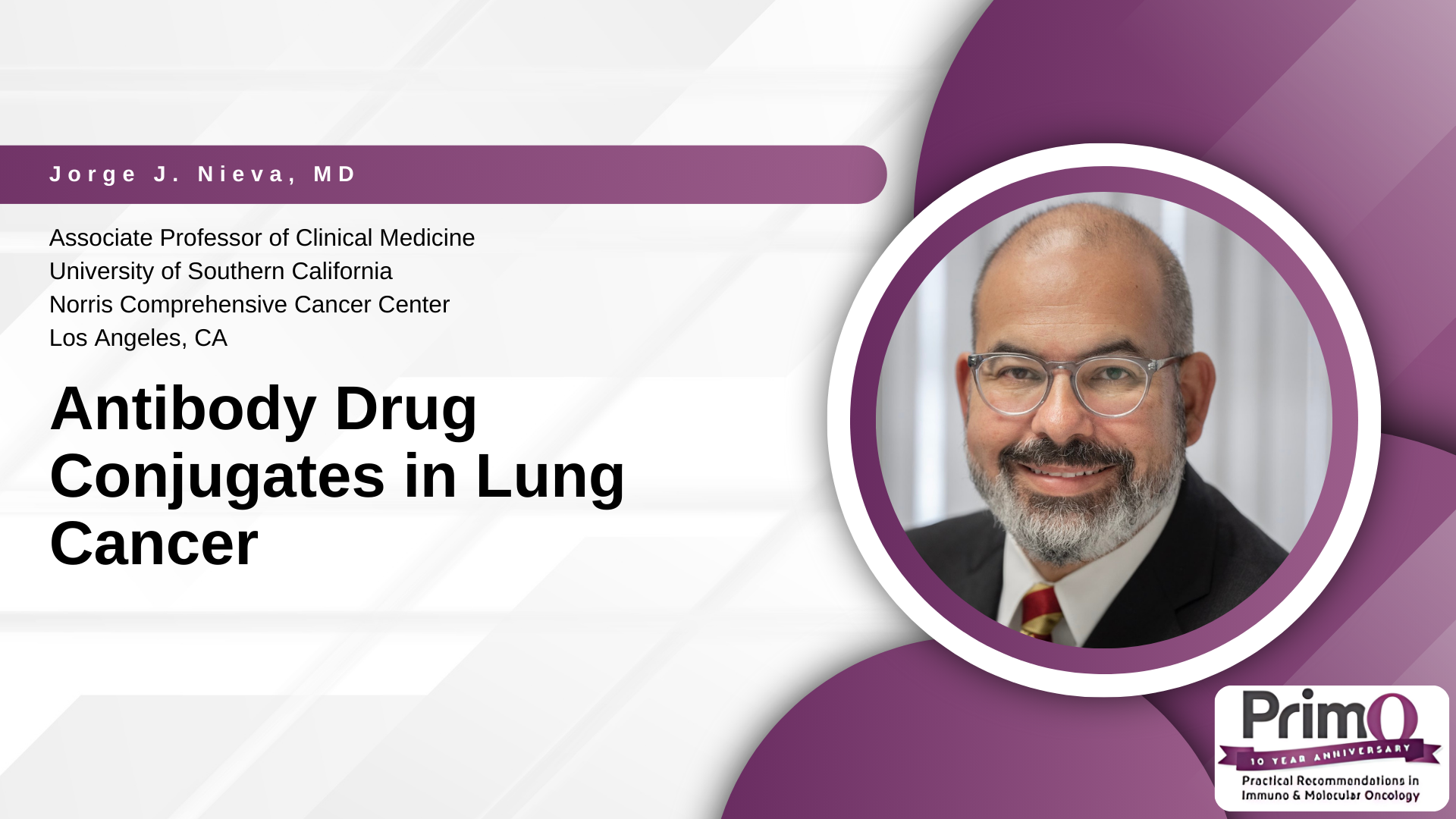 Jorge J. Nieva, MD

Associate Professor of Clinical Medicine
University of Southern California
Norris Comprehensive Cancer Center
Los Angeles, CA

Antibody Drug Conjugates in Lung Cancer

PrimO
10 YEAR ANNIVERSARY
Practical Recommendations in Immuno & Molecular Oncology